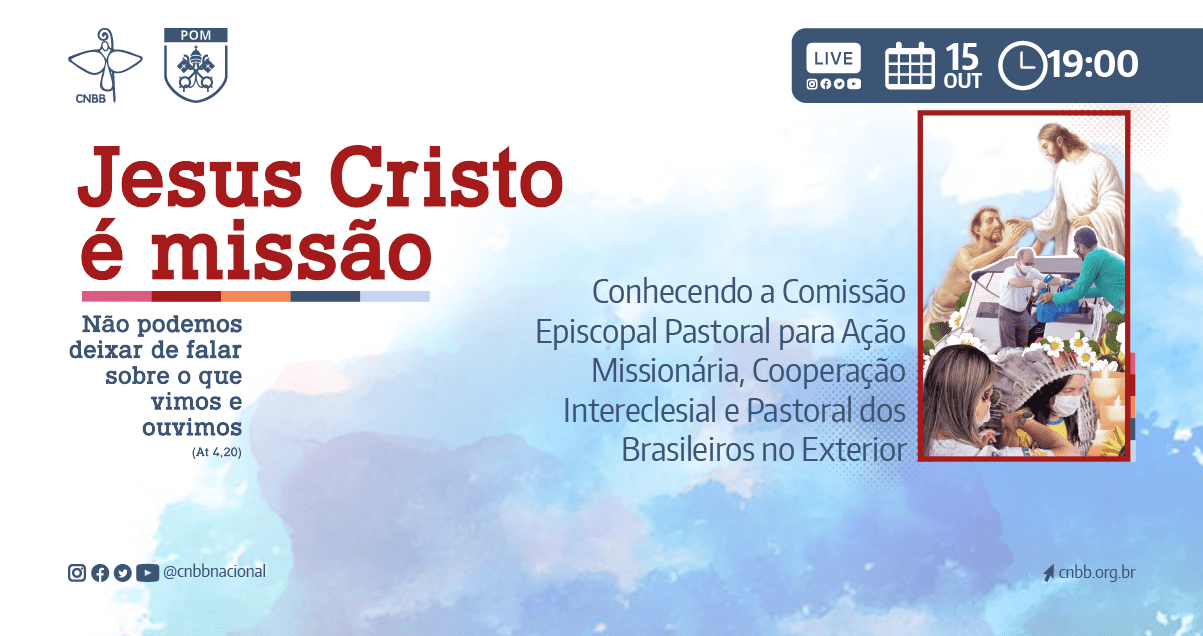 CNBB

POM

LIVE

15
OUT

19:00

Jesus Cristo
é missão

Não podemos deixar de falar sobre o que vimos e ouvimos
(At 4,20)

Conhecendo a Comissão Episcopal Pastoral para Ação Missionária, Cooperação Intereclesial e Pastoral dos Brasileiros no Exterior

@cnbbnacional

cnbb.org.br